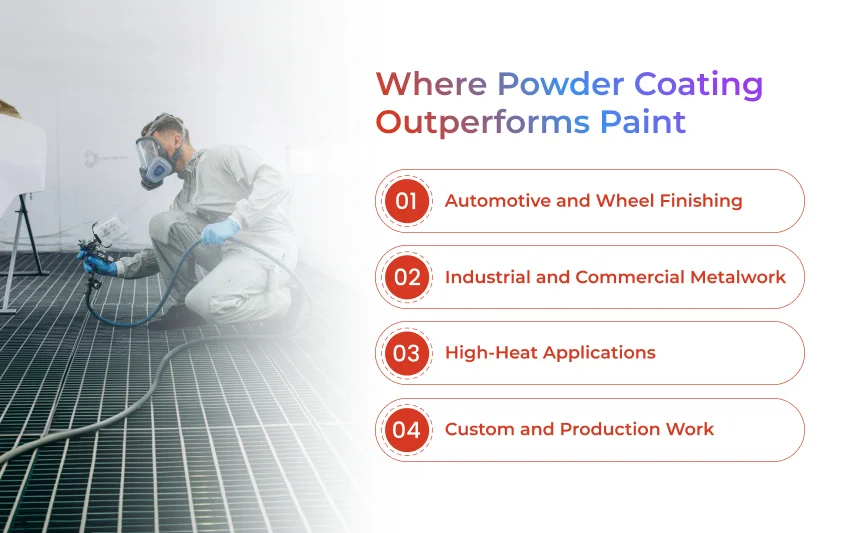 Where Powder Coating Outperforms Paint

01 Automotive and Wheel Finishing

02 Industrial and Commercial Metalwork

03 High-Heat Applications

04 Custom and Production Work